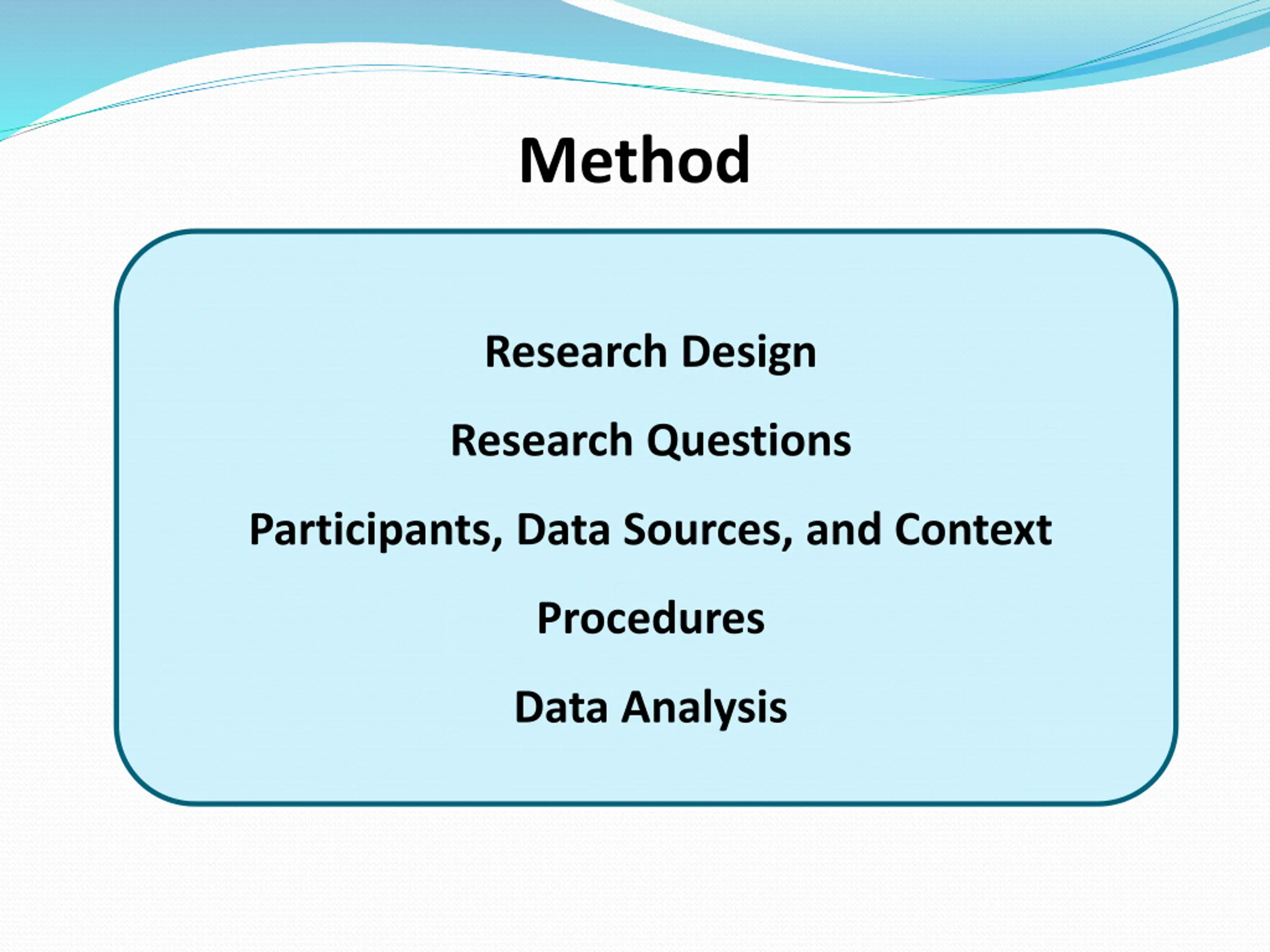 Method

Research Design

Research Questions

Participants, Data Sources, and Context

Procedures

Data Analysis